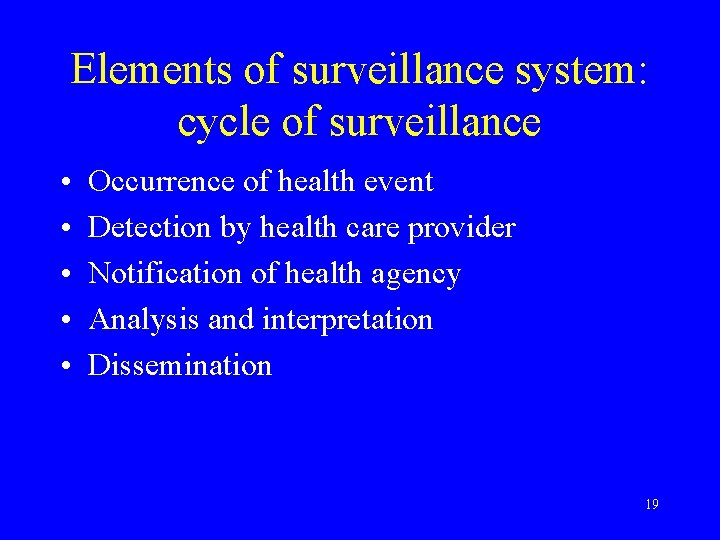 Elements of surveillance system: cycle of surveillance

• Occurrence of health event
• Detection by health care provider
• Notification of health agency
• Analysis and interpretation
• Dissemination

19